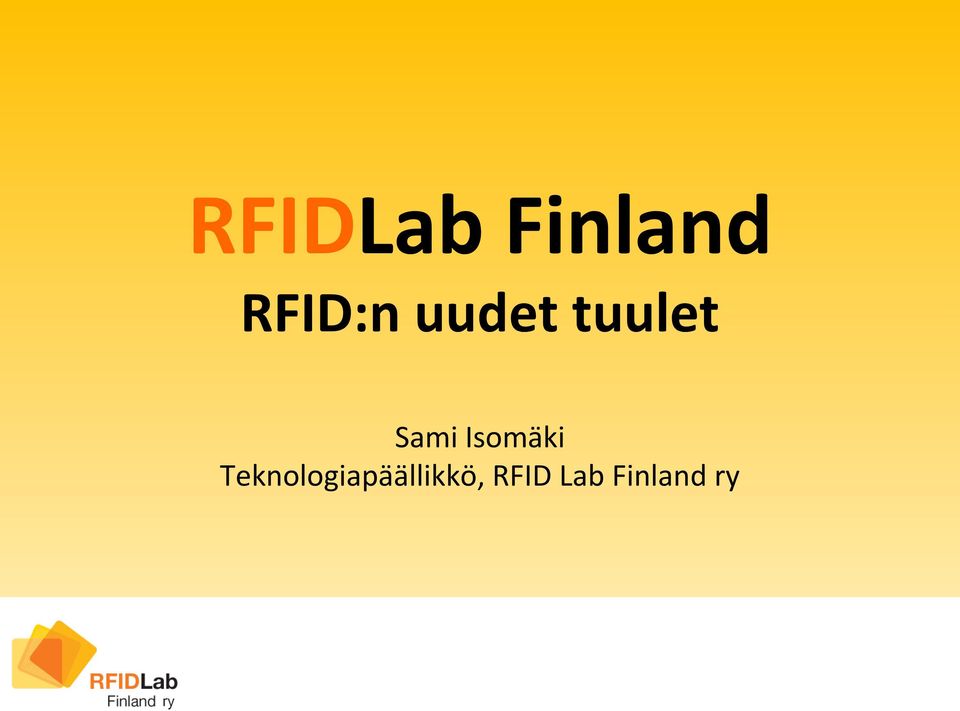 RFIDLab Finland
RFID:n uudet tuulet

Sami Isomäki
Teknologiapäällikkö, RFID Lab Finland ry

RFIDLab
Finland ry